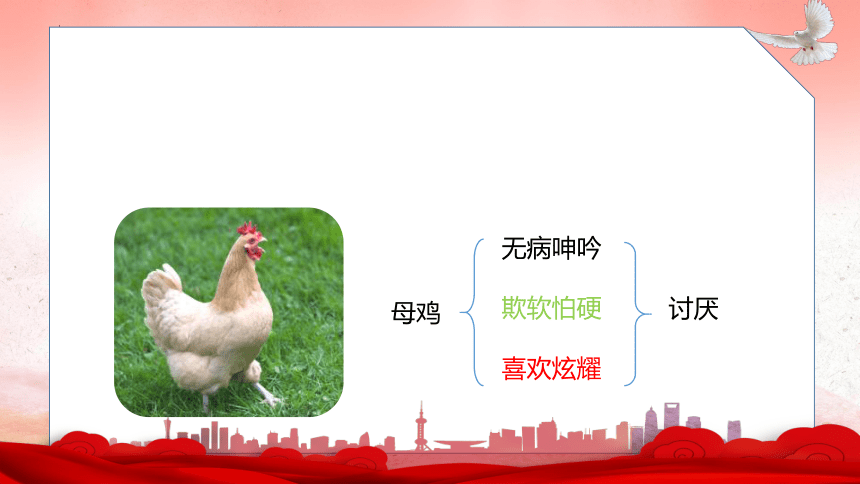 母鸡

无病呻吟

欺软怕硬

喜欢炫耀

讨厌